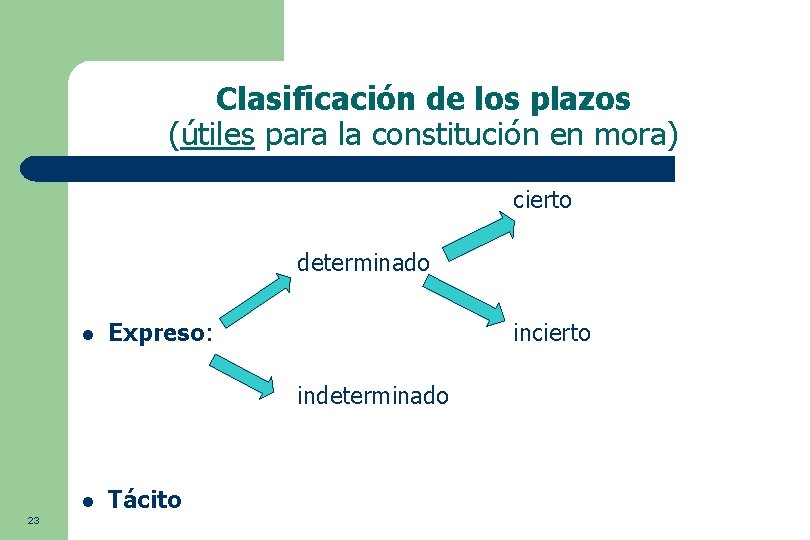 Clasificación de los plazos
(útiles para la constitución en mora)

cierto

determinado

- Expreso:

incierto

indeterminado

- Tácito

23